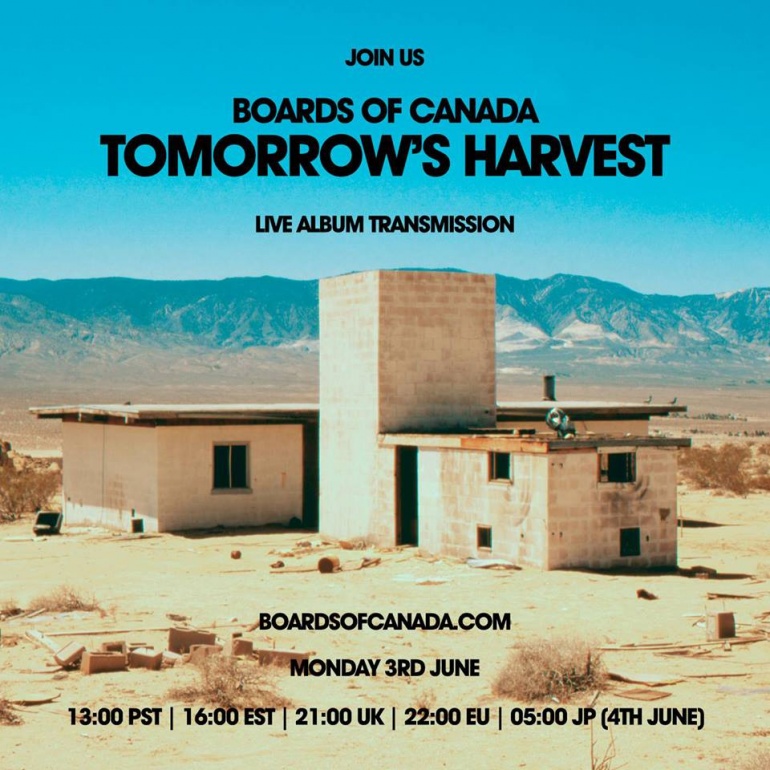 JOIN US

BOARDS OF CANADA
TOMORROW'S HARVEST

LIVE ALBUM TRANSMISSION

BOARDSOFCANADA.COM

MONDAY 3RD JUNE

13:00 PST | 16:00 EST | 21:00 UK | 22:00 EU | 05:00 JP (4TH JUNE)